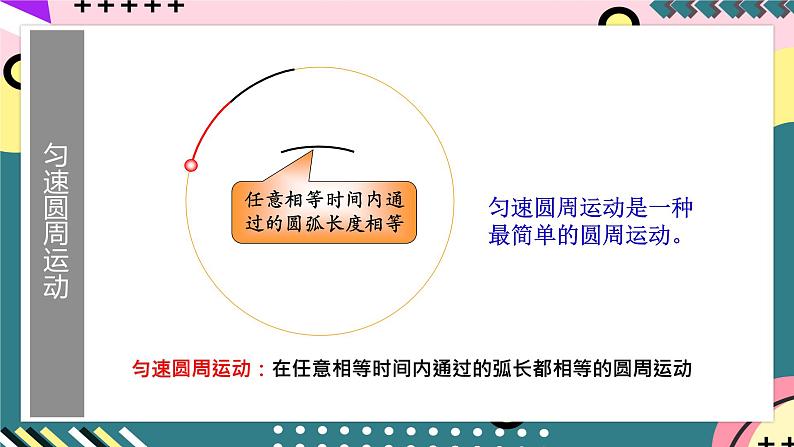 匀速圆周运动

任意相等时间内通过的圆弧长度相等

匀速圆周运动是一种最简单的圆周运动。

匀速圆周运动：在任意相等时间内通过的弧长都相等的圆周运动